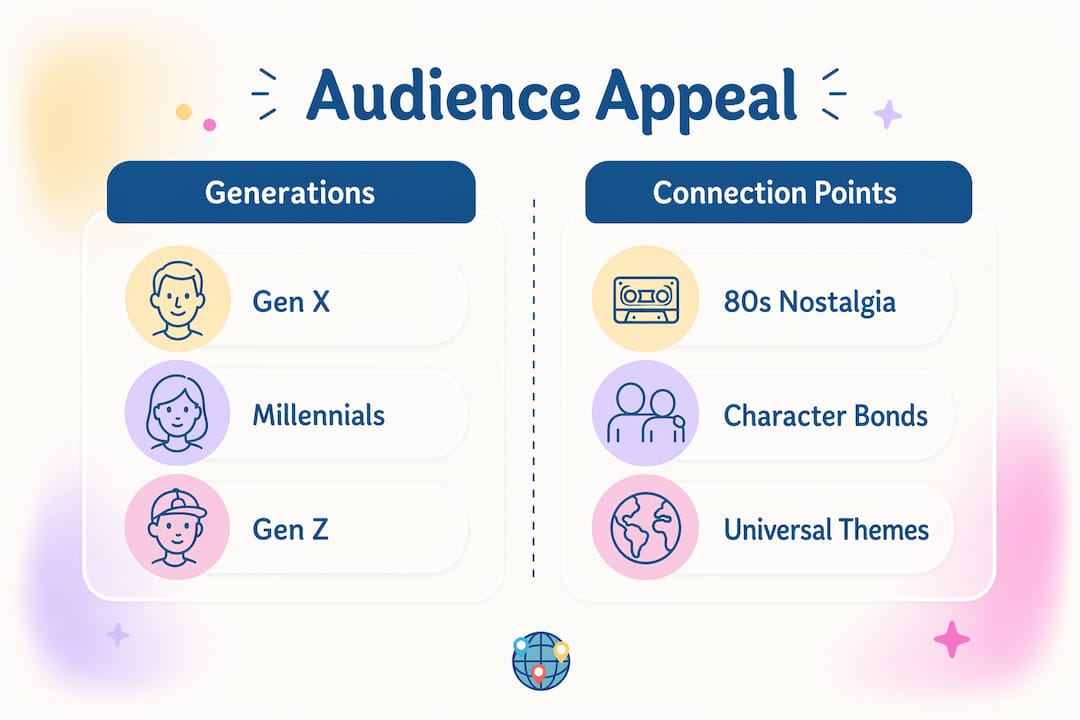 Audience Appeal

Generations

Gen X

Millennials

Gen Z

Connection Points

80s Nostalgia

Character Bonds

Universal Themes